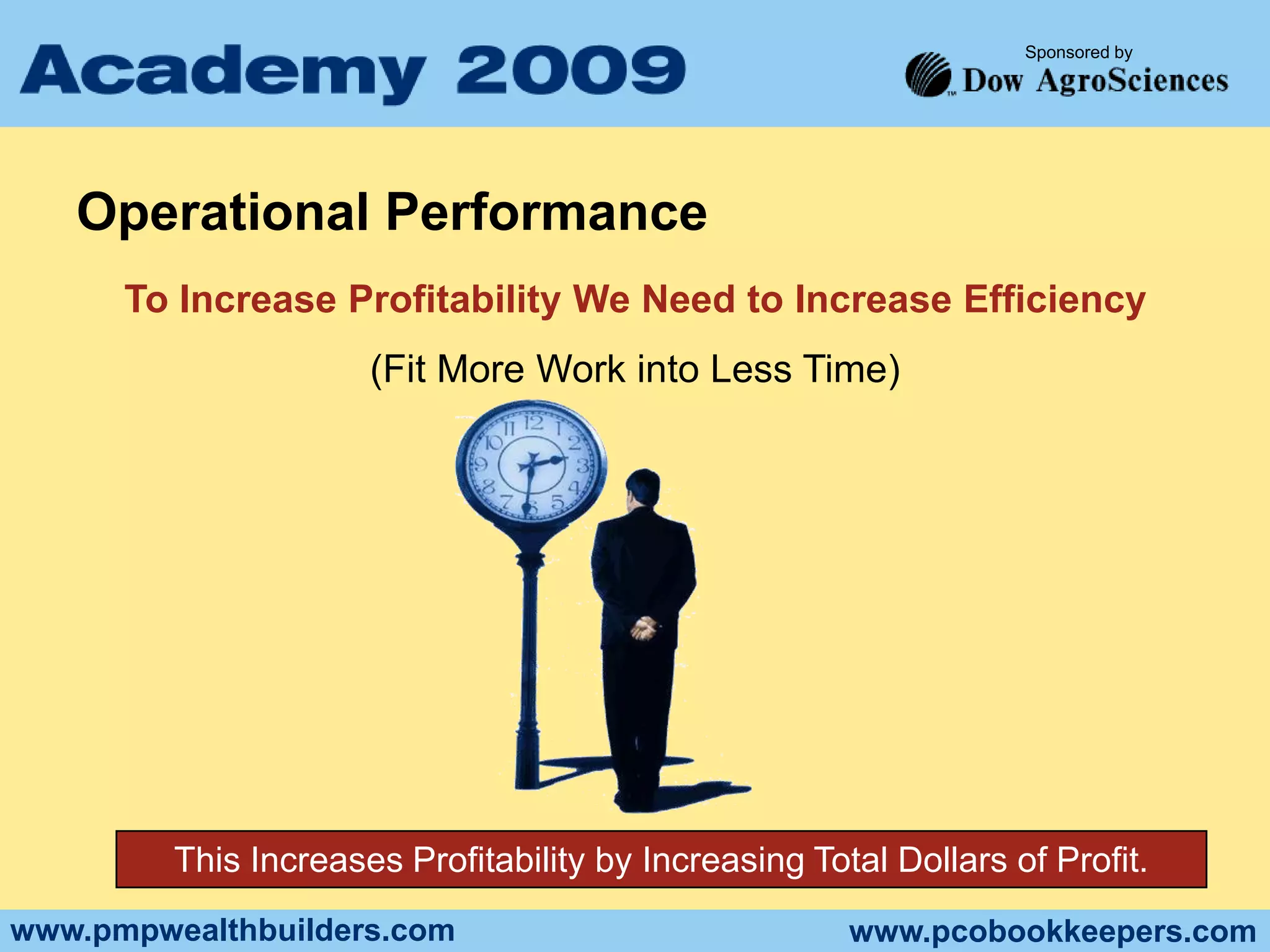 Academy 2009

Sponsored by
Dow AgroSciences

Operational Performance

To Increase Profitability We Need to Increase Efficiency

(Fit More Work into Less Time)

12 1 2 3 4 5 6 7 8 9 10 11

This Increases Profitability by Increasing Total Dollars of Profit.

www.pmpwealthbuilders.com

www.pcobookkeepers.com